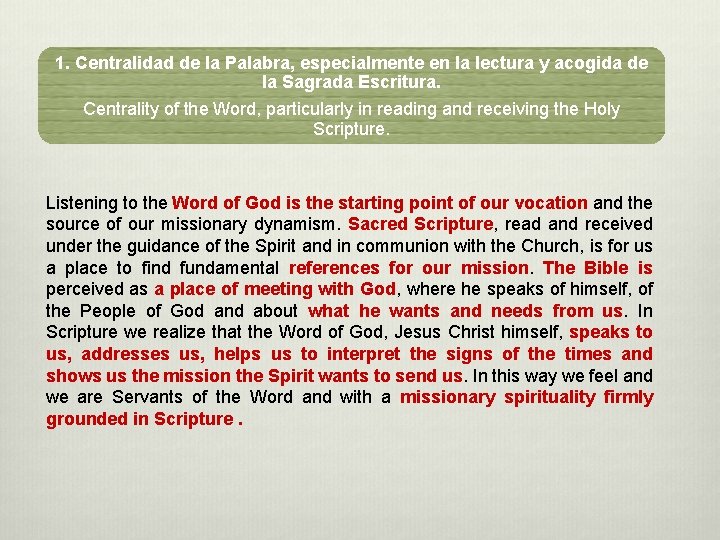 1. Centralidad de la Palabra, especialmente en la lectura y acogida de la Sagrada Escritura.
Centrality of the Word, particularly in reading and receiving the Holy Scripture.

Listening to the Word of God is the starting point of our vocation and the source of our missionary dynamism. Sacred Scripture, read and received under the guidance of the Spirit and in communion with the Church, is for us a place to find fundamental references for our mission. The Bible is perceived as a place of meeting with God, where he speaks of himself, of the People of God and about what he wants and needs from us. In Scripture we realize that the Word of God, Jesus Christ himself, speaks to us, addresses us, helps us to interpret the signs of the times and shows us the mission the Spirit wants to send us. In this way we feel and we are Servants of the Word and with a missionary spirituality firmly grounded in Scripture .